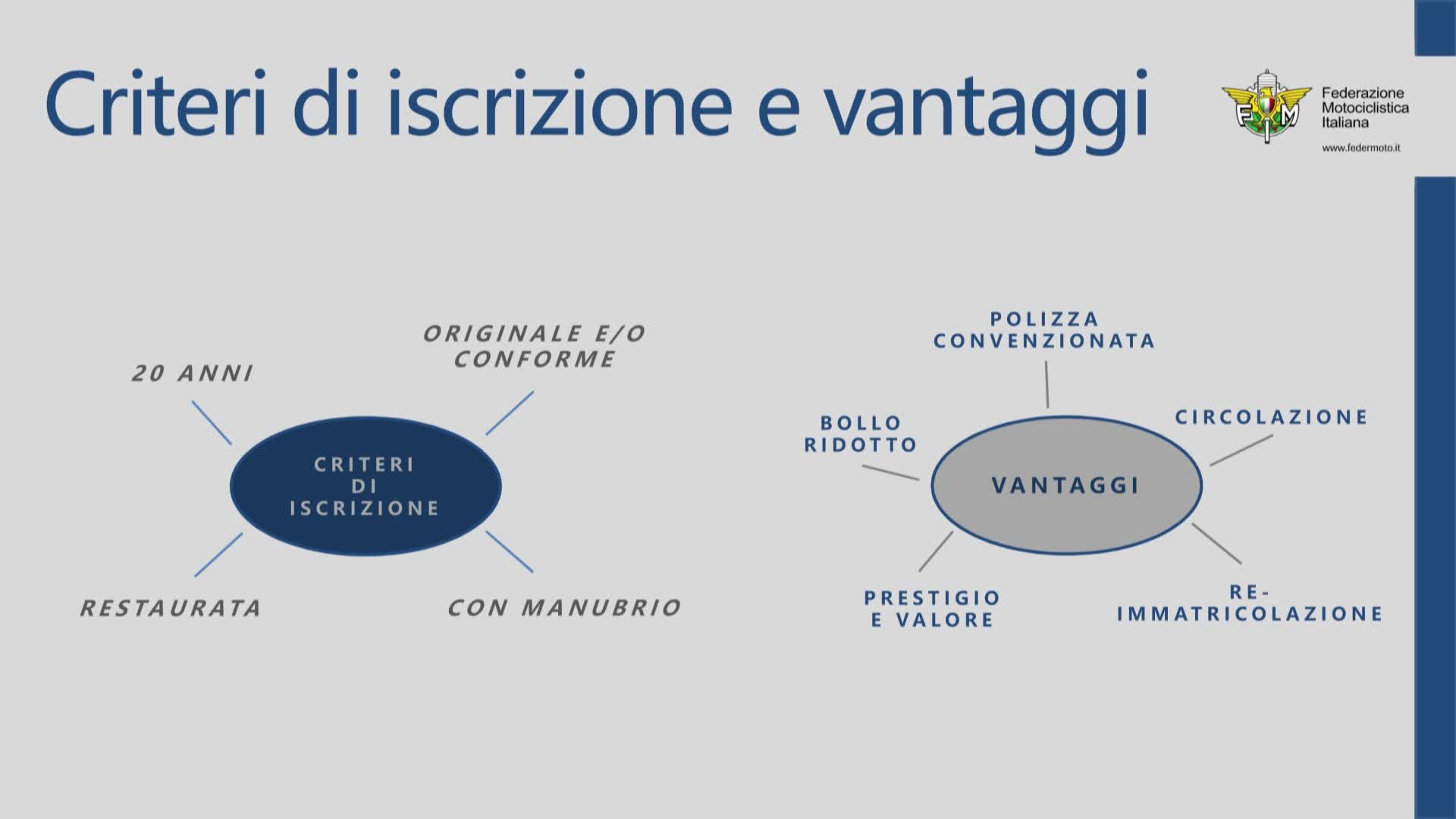 Criteri di iscrizione e vantaggi

FMI
Federazione Motociclistica Italiana
www.federmoto.it

20 ANNI

ORIGINALE E/O CONFORME

CRITERI DI ISCRIZIONE

RESTAURATA

CON MANUBRIO

POLIZZA CONVENZIONATA

BOLLO RIDOTTO

CIRCOLAZIONE

VANTAGGI

PRESTIGIO E VALORE

RE-IMMATRICOLAZIONE